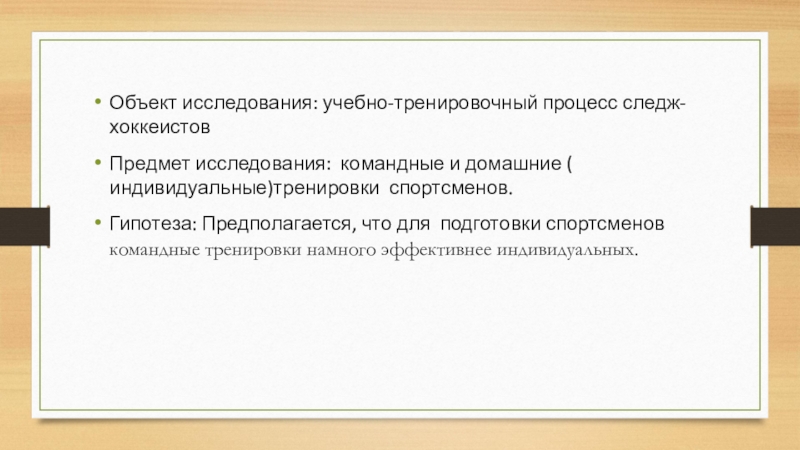 • Объект исследования: учебно-тренировочный процесс следж-хоккеистов

• Предмет исследования: командные и домашние ( индивидуальные)тренировки спортсменов.

• Гипотеза: Предполагается, что для подготовки спортсменов командные тренировки намного эффективнее индивидуальных.